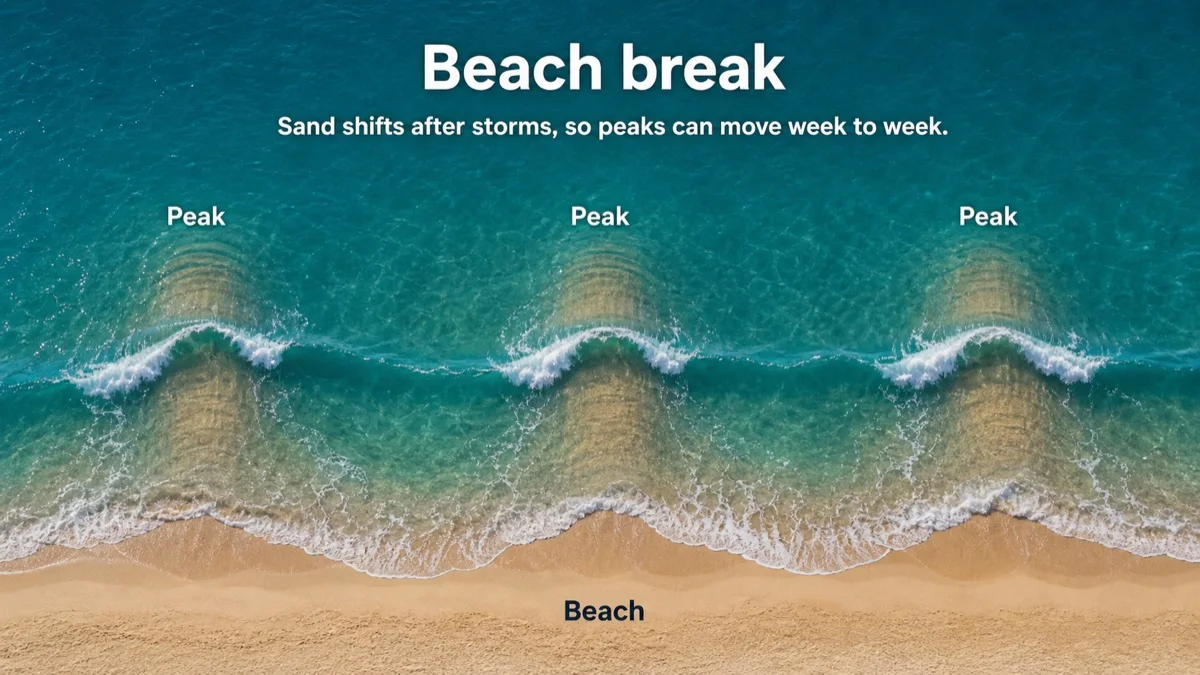 Beach break

Sand shifts after storms, so peaks can move week to week.

Peak

Peak

Peak

Beach